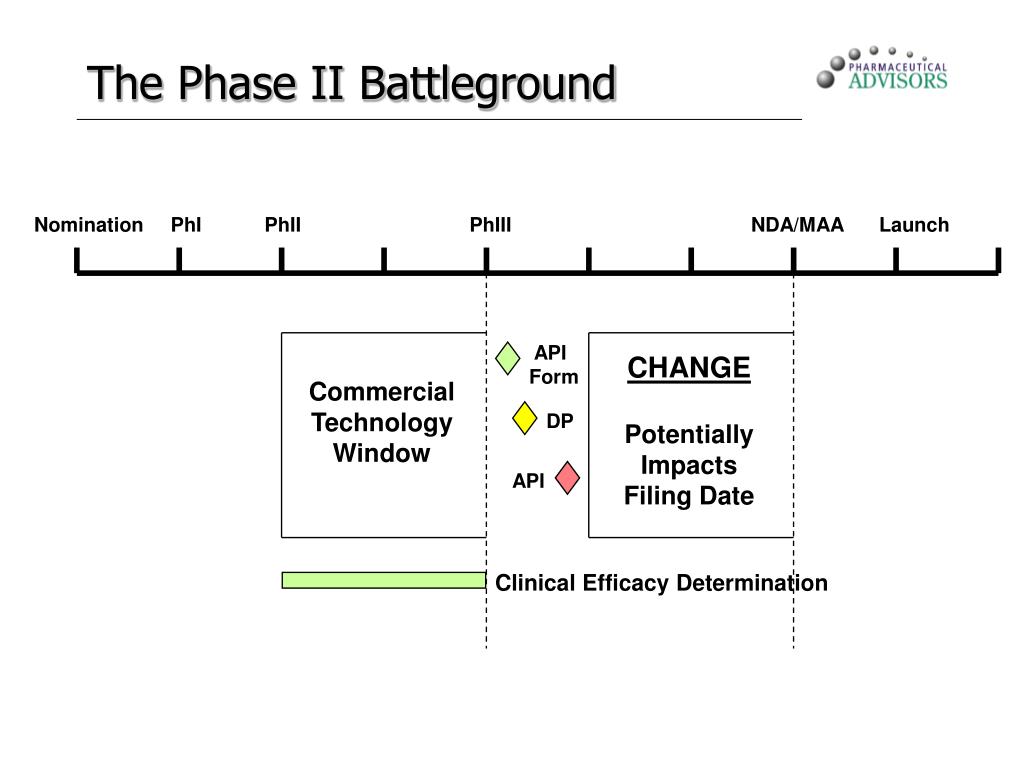 The Phase II Battleground

PHARMACEUTICAL ADVISORS

Nomination PhI PhII PhIII NDA/MAA Launch

Commercial Technology Window

API Form

DP

API

CHANGE

Potentially Impacts Filing Date

Clinical Efficacy Determination